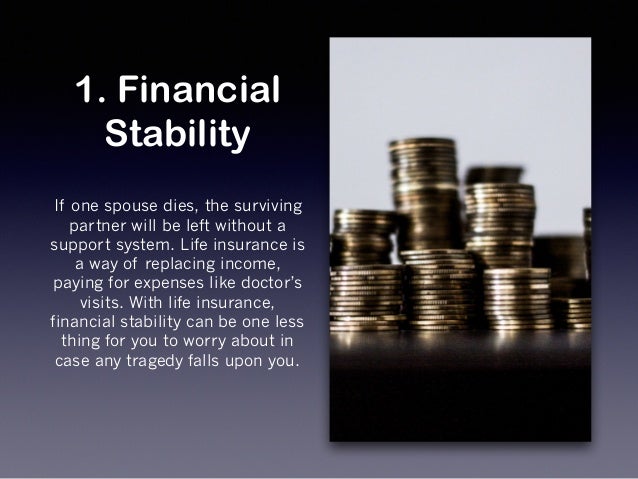 1. Financial Stability

If one spouse dies, the surviving partner will be left without a support system. Life insurance is a way of replacing income, paying for expenses like doctor's visits. With life insurance, financial stability can be one less thing for you to worry about in case any tragedy falls upon you.